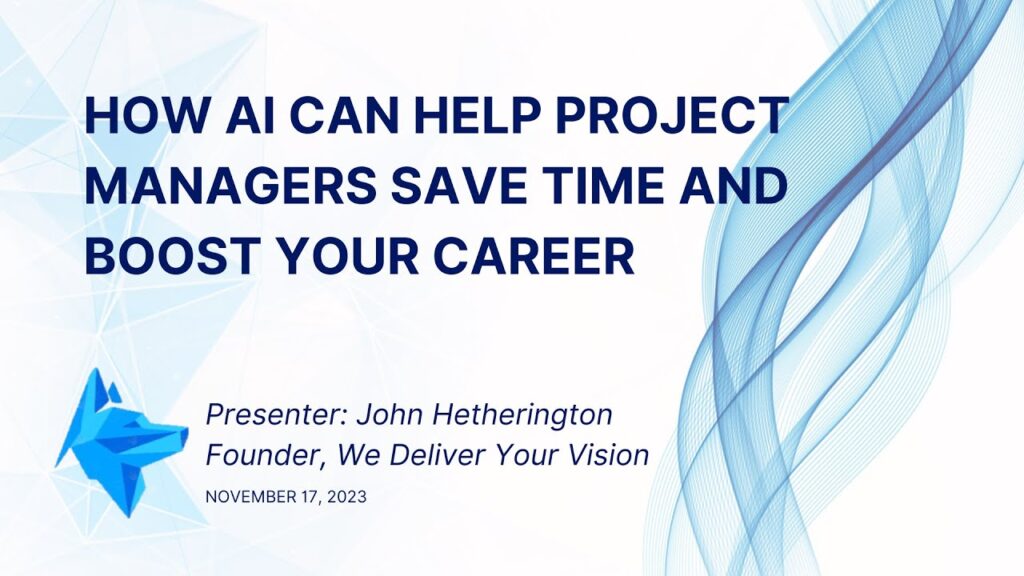 HOW AI CAN HELP PROJECT MANAGERS SAVE TIME AND BOOST YOUR CAREER

Presenter: John Hetherington
Founder, We Deliver Your Vision

NOVEMBER 17, 2023